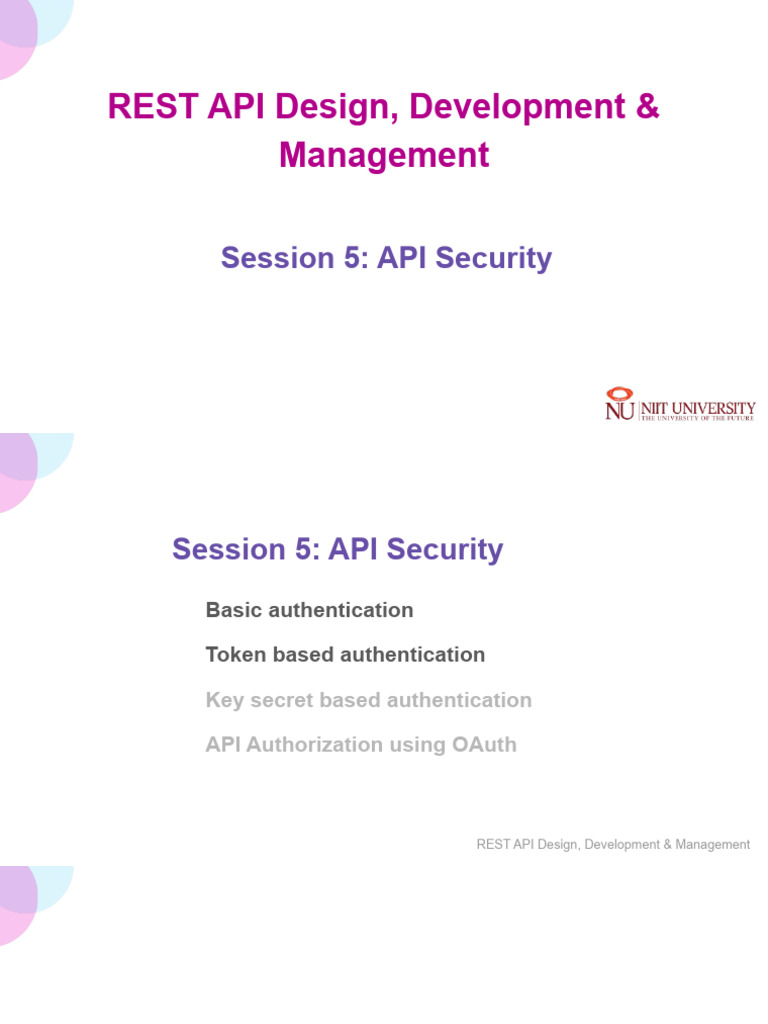 REST API Design, Development & Management

Session 5: API Security

NU NIIT UNIVERSITY
THE UNIVERSITY OF THE FUTURE

Session 5: API Security

Basic authentication

Token based authentication

Key secret based authentication

API Authorization using OAuth

REST API Design, Development & Management